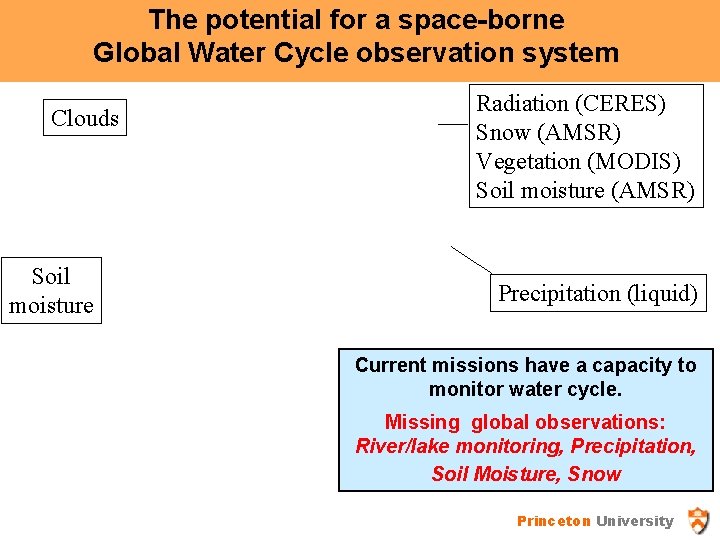 The potential for a space-borne Global Water Cycle observation system

Clouds

Radiation (CERES)
Snow (AMSR)
Vegetation (MODIS)
Soil moisture (AMSR)

Soil moisture

Precipitation (liquid)

Current missions have a capacity to monitor water cycle.

Missing global observations: River/lake monitoring, Precipitation, Soil Moisture, Snow

Princeton University